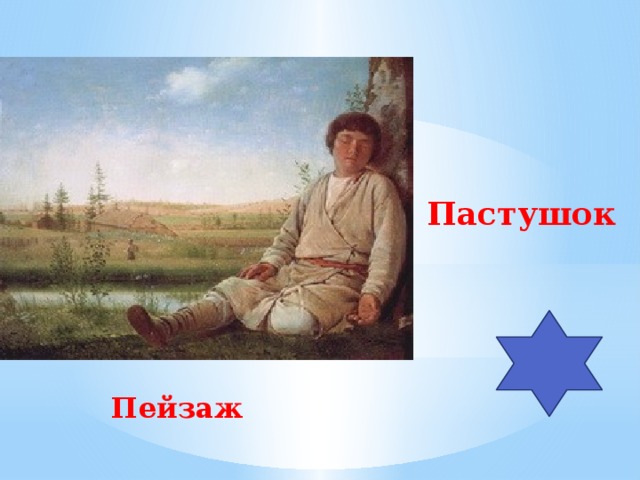 Пастушок

Пейзаж